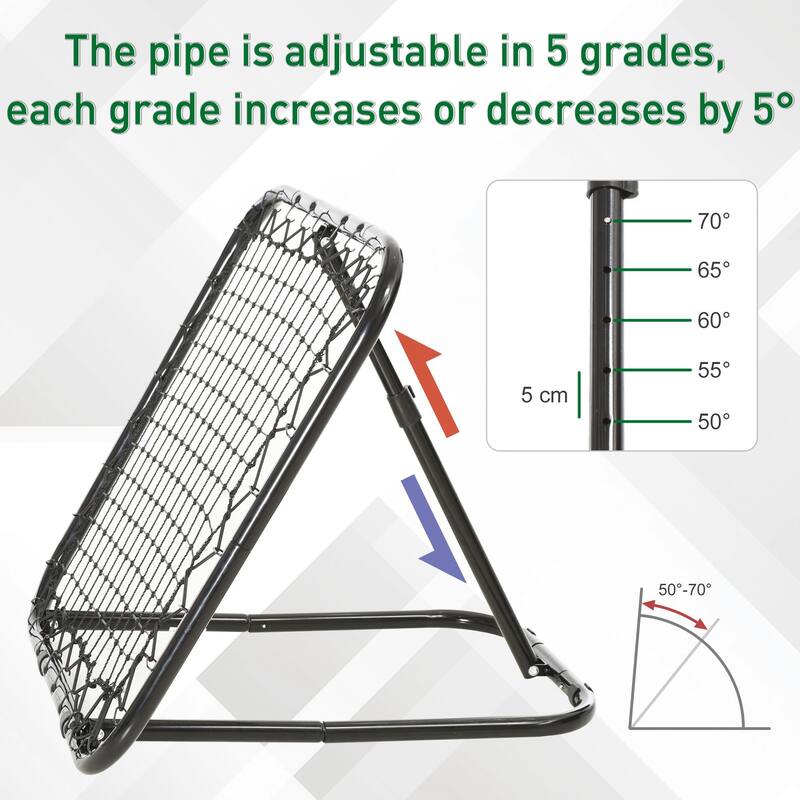 The pipe is adjustable in 5 grades, each grade increases or decreases by 5°

70°
65°
60°
55°
5 cm
50°

50°-70°